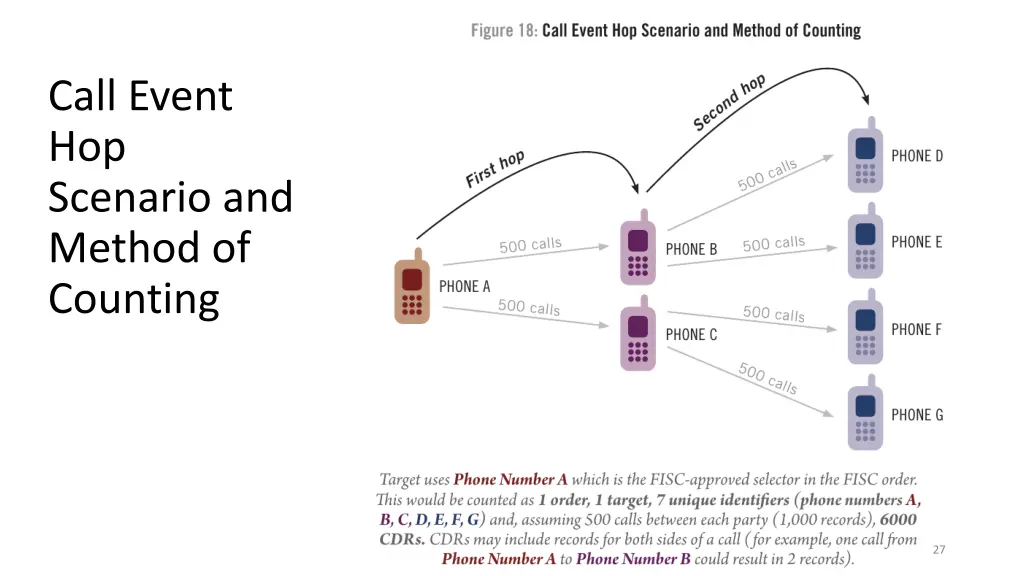 Call Event Hop Scenario and Method of Counting

Figure 18: Call Event Hop Scenario and Method of Counting

First hop

Second hop

PHONE A

500 calls

500 calls

PHONE B

PHONE C

500 calls

500 calls

500 calls

500 calls

PHONE D

PHONE E

PHONE F

PHONE G

Target uses Phone Number A which is the FISC-approved selector in the FISC order. This would be counted as 1 order, 1 target, 7 unique identifiers (phone numbers A, B, C, D, E, F, G) and, assuming 500 calls between each party (1,000 records), 6000 CDRs. CDRs may include records for both sides of a call (for example, one call from Phone Number A to Phone Number B could result in 2 records).

27